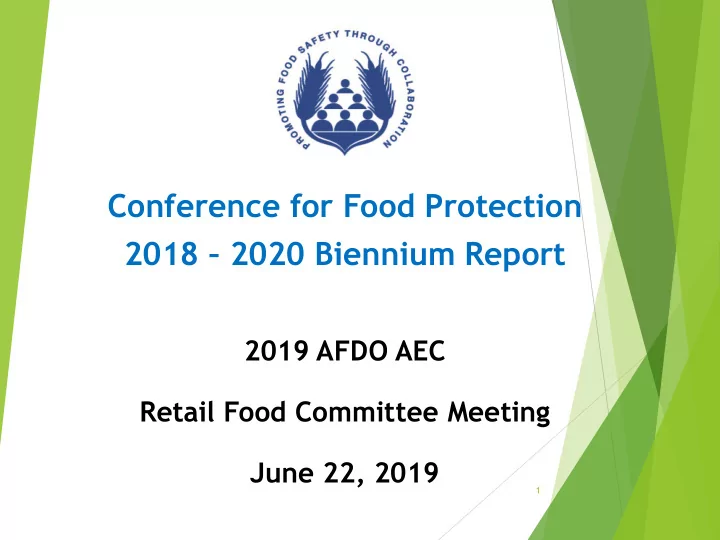 PROMOTING FOOD SAFETY THROUGH COLLABORATION

Conference for Food Protection
2018 – 2020 Biennium Report

2019 AFDO AEC

Retail Food Committee Meeting

June 22, 2019

1